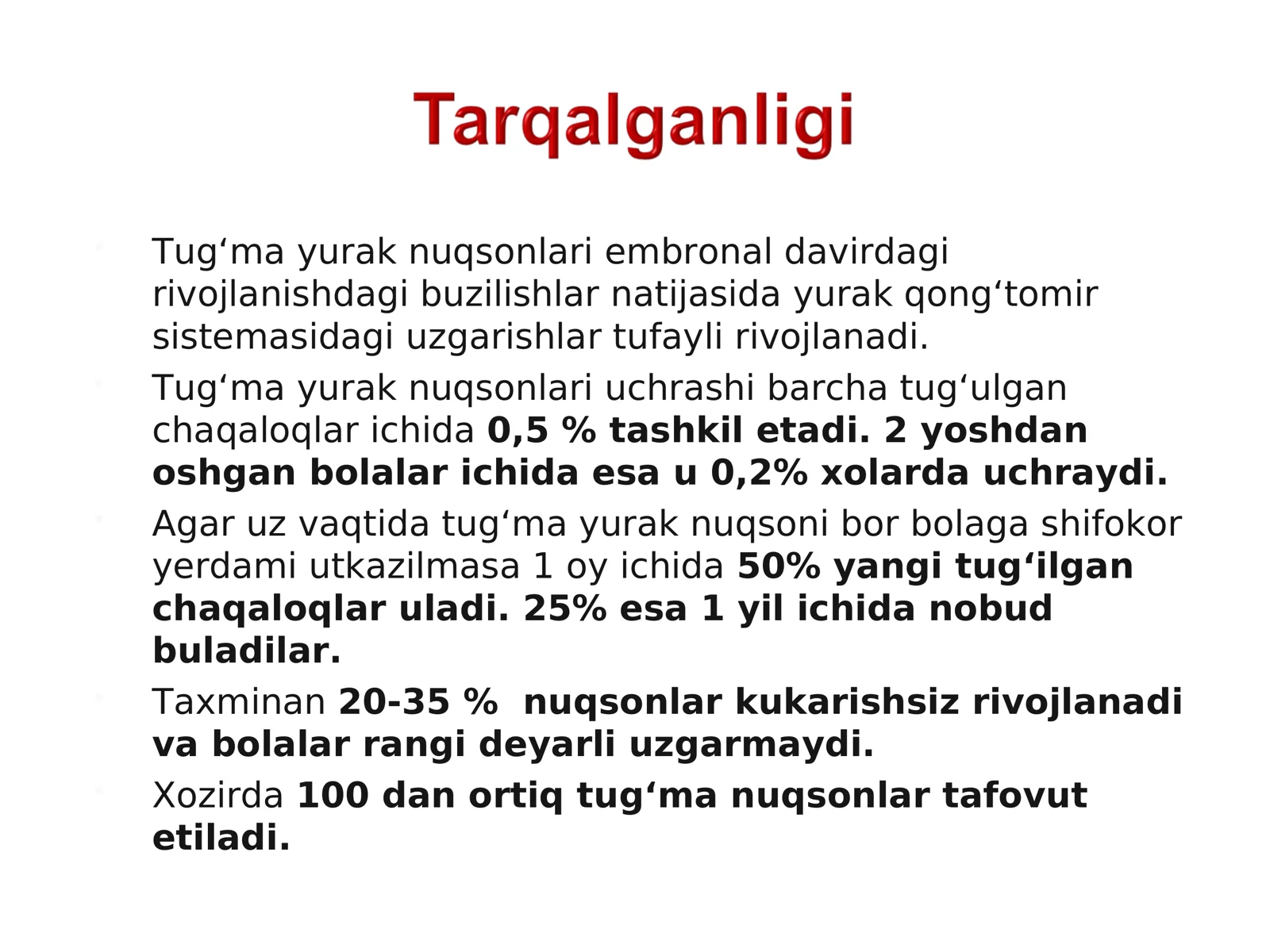 Tarqalganligi

Tug‘ma yurak nuqsonlari embronal davirdagi rivojlanishdagi buzilishlar natijasida yurak qong‘tomir sistemasidagi uzgarishlar tufayli rivojlanadi.

Tug‘ma yurak nuqsonlari uchrashi barcha tug‘ulgan chaqaloqlar ichida 0,5 % tashkil etadi. 2 yoshdan oshgan bolalar ichida esa u 0,2% xolarda uchraydi.

Agar uz vaqtida tug‘ma yurak nuqsoni bor bolaga shifokor yerdami utkazilmasa 1 oy ichida 50% yangi tug‘ilgan chaqaloqlar uladi. 25% esa 1 yil ichida nobud buladilar.

Taxminan 20-35 % nuqsonlar kukarishsiz rivojlanadi va bolalar rangi deyarli uzgarmaydi.

Xozirda 100 dan ortiq tug‘ma nuqsonlar tafovut etiladi.